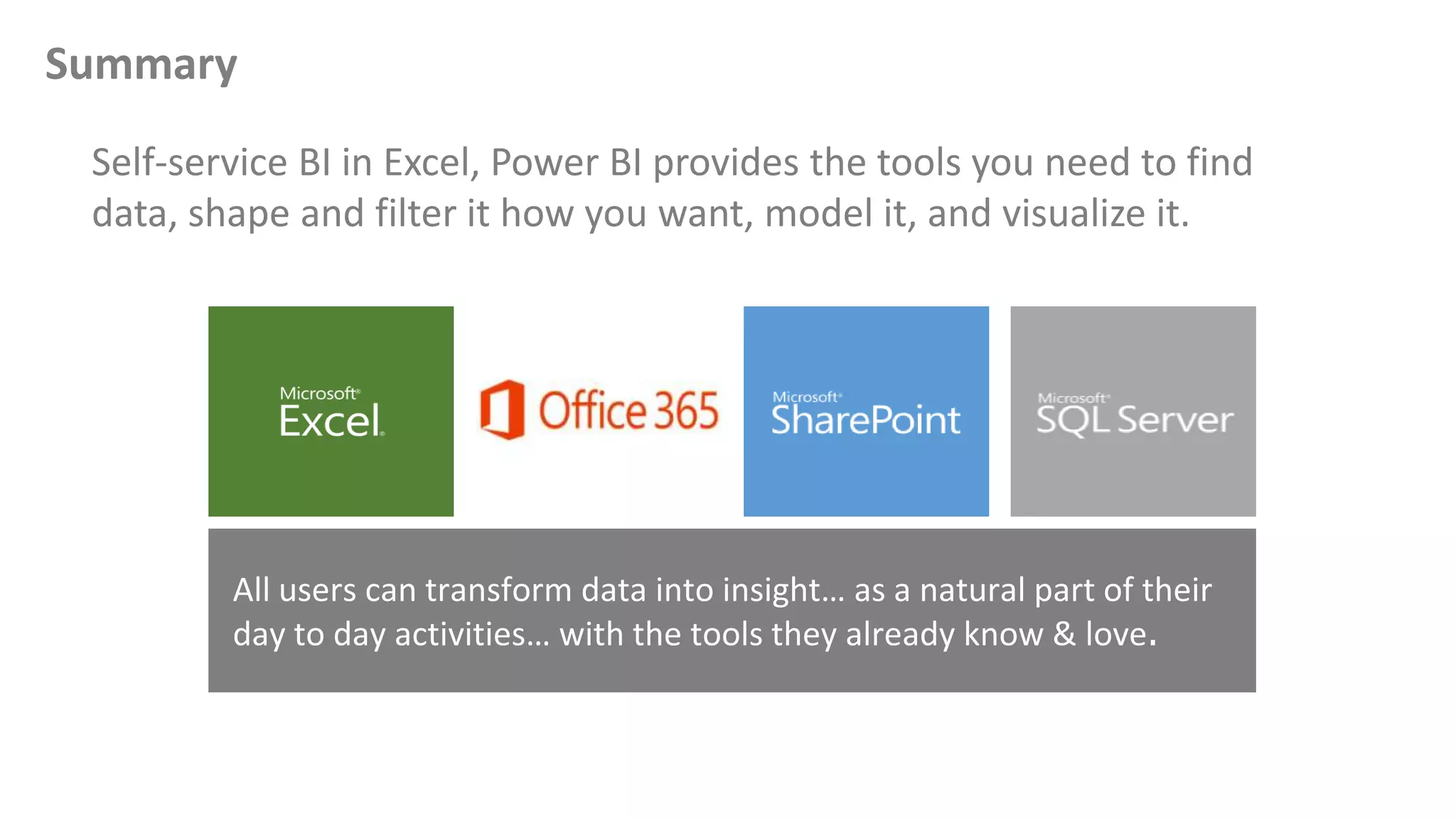 Summary

Self-service BI in Excel, Power BI provides the tools you need to find data, shape and filter it how you want, model it, and visualize it.

Microsoft® Excel®

Office 365

Microsoft® SharePoint

Microsoft® SQL Server

All users can transform data into insight… as a natural part of their day to day activities… with the tools they already know & love.